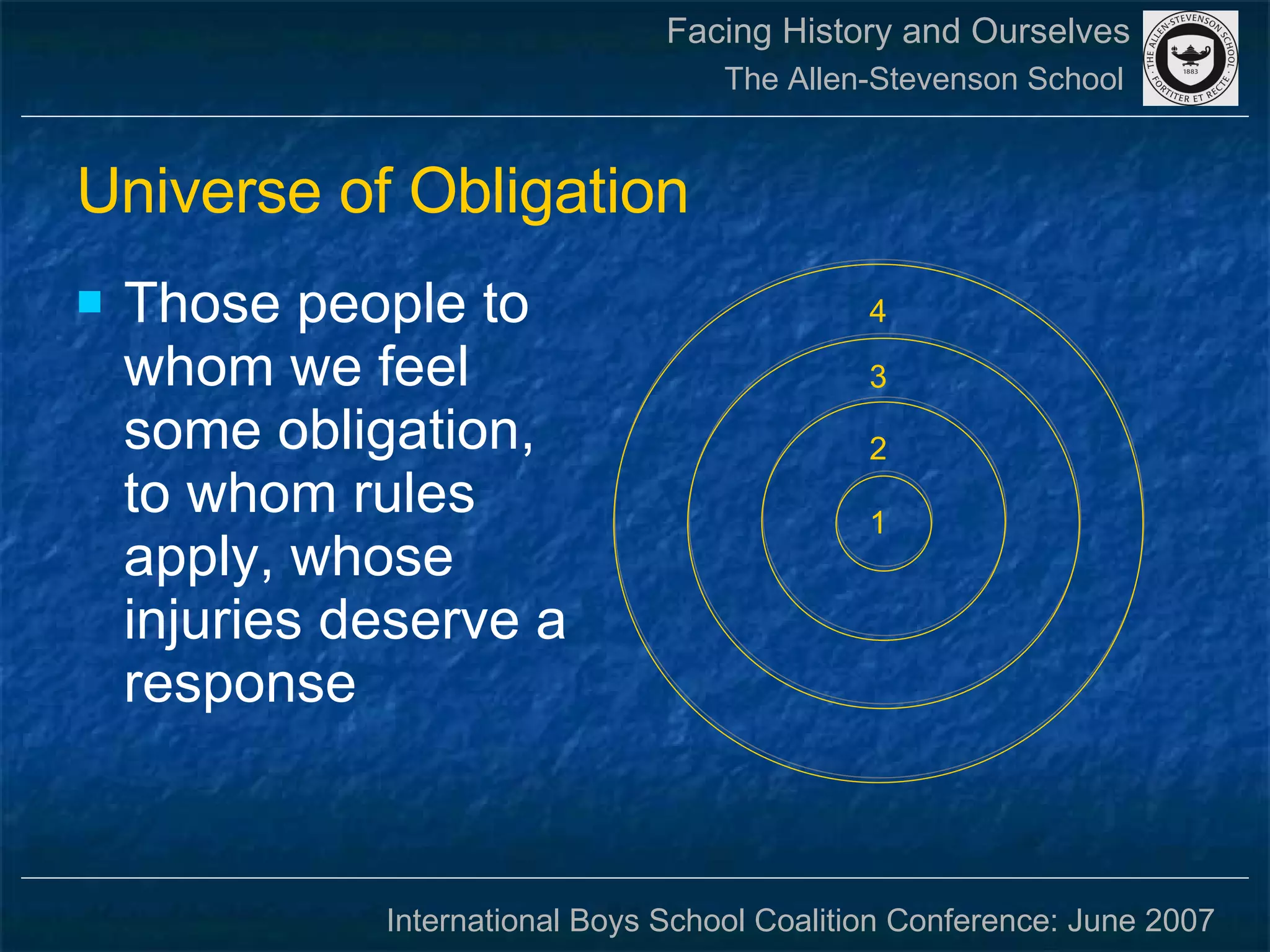 Facing History and Ourselves
The Allen-Stevenson School

THE ALLEN-STEVENSON SCHOOL
1883
FORTITER ET RECTE

Universe of Obligation

Those people to whom we feel some obligation, to whom rules apply, whose injuries deserve a response

4
3
2
1

International Boys School Coalition Conference: June 2007